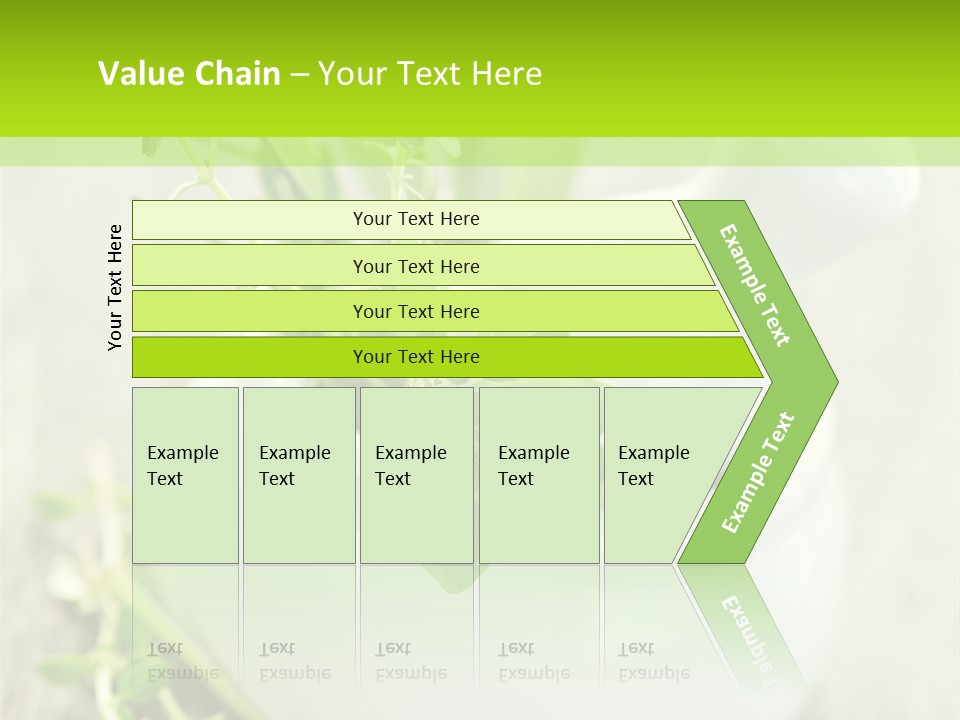 Value Chain – Your Text Here

Your Text Here

Your Text Here

Your Text Here

Your Text Here

Your Text Here

Example Text

Example Text

Example Text

Example Text

Example Text

Example Text

Example Text